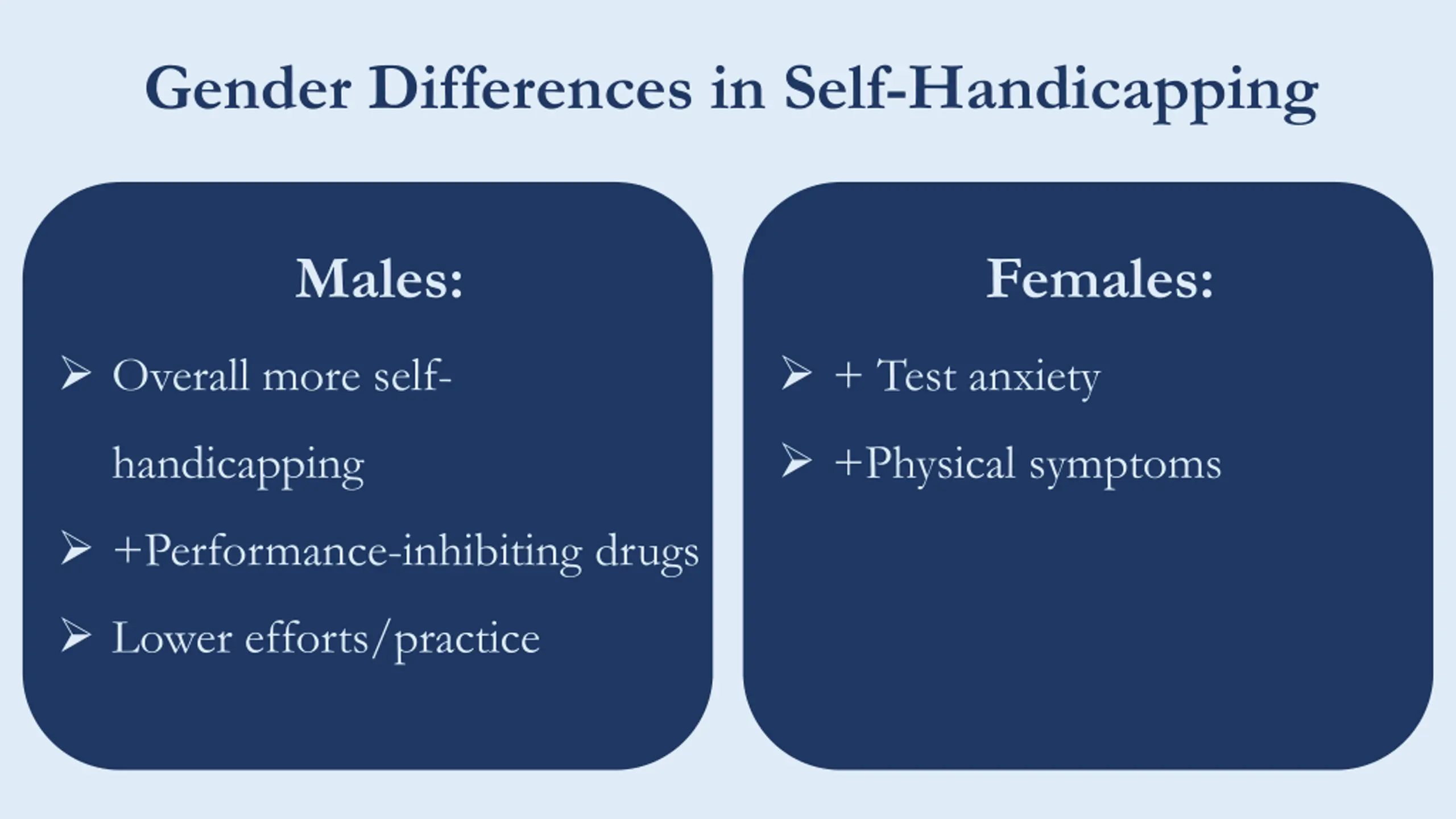 Gender Differences in Self-Handicapping

Males:

➢ Overall more self-handicapping

➢ +Performance-inhibiting drugs

➢ Lower efforts/practice

Females:

➢ + Test anxiety

➢ +Physical symptoms